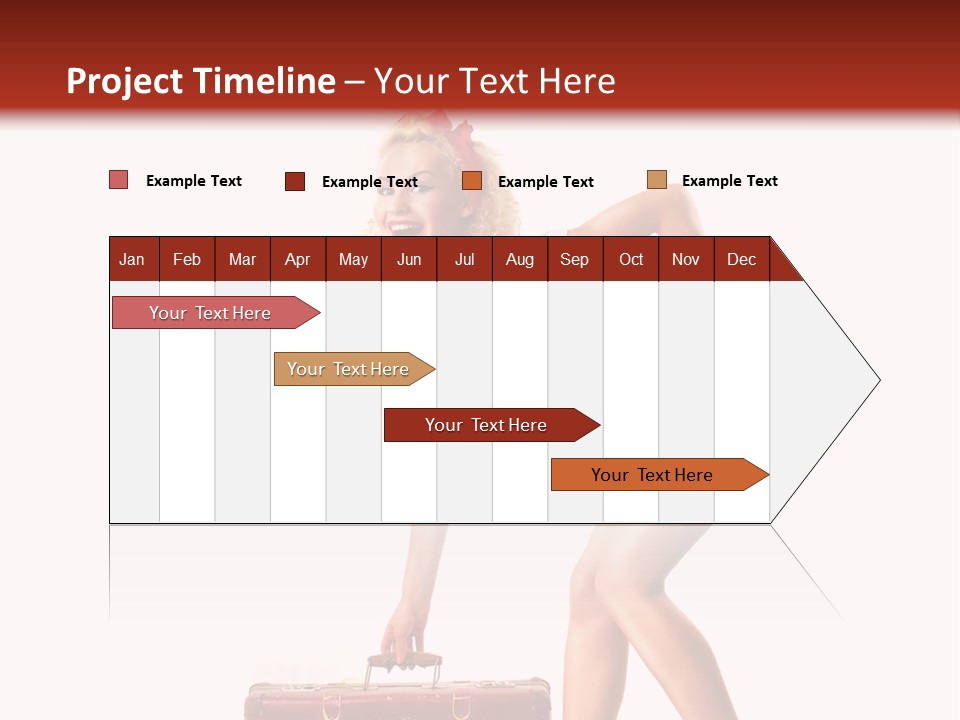 Project Timeline – Your Text Here

Example Text
Example Text
Example Text
Example Text

| Jan | Feb | Mar | Apr | May | Jun | Jul | Aug | Sep | Oct | Nov | Dec |
|---|---|---|---|---|---|---|---|---|---|---|---|

Your Text Here
Your Text Here
Your Text Here
Your Text Here